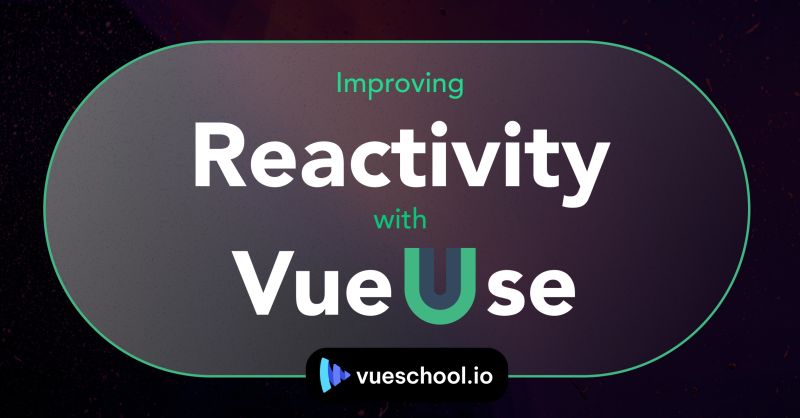 Improving

Reactivity

with

VueUse

vueschool.io